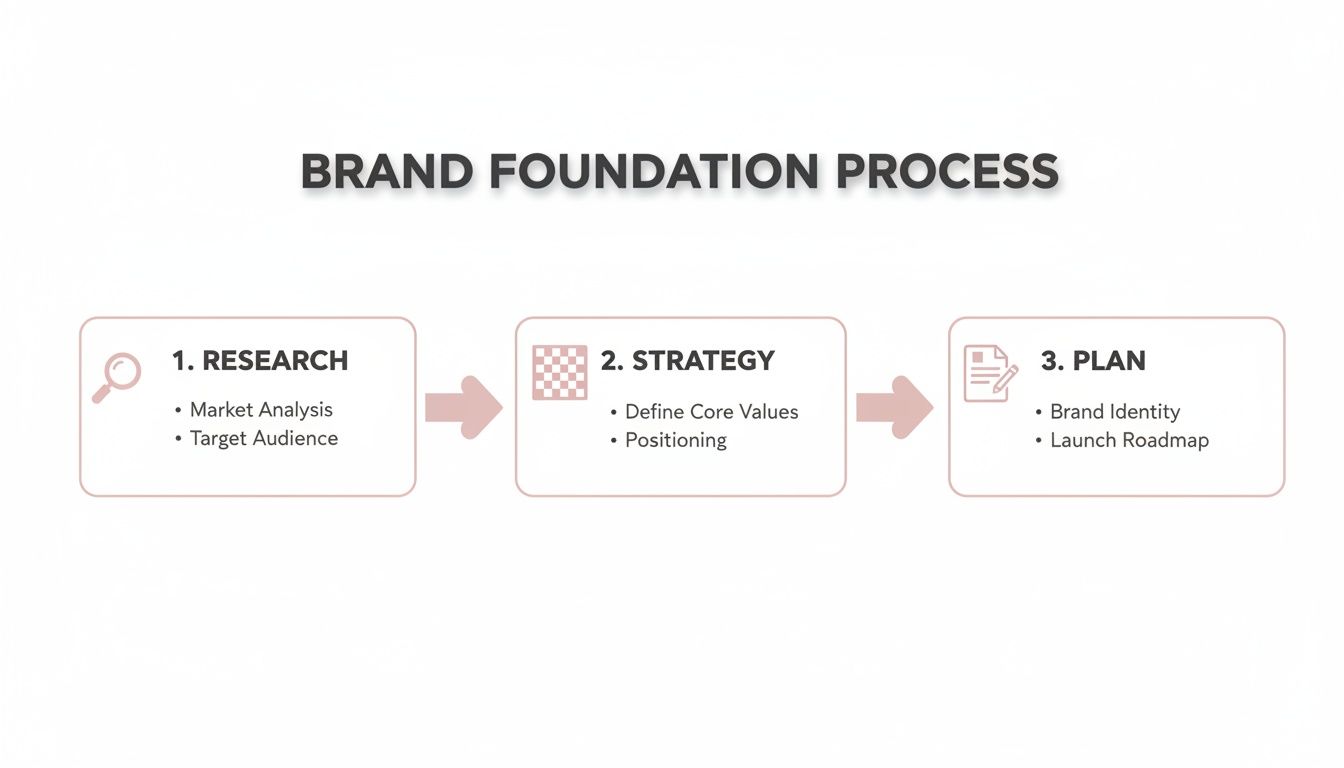 BRAND FOUNDATION PROCESS

1. RESEARCH
• Market Analysis
• Target Audience

2. STRATEGY
• Define Core Values
• Positioning

3. PLAN
• Brand Identity
• Launch Roadmap